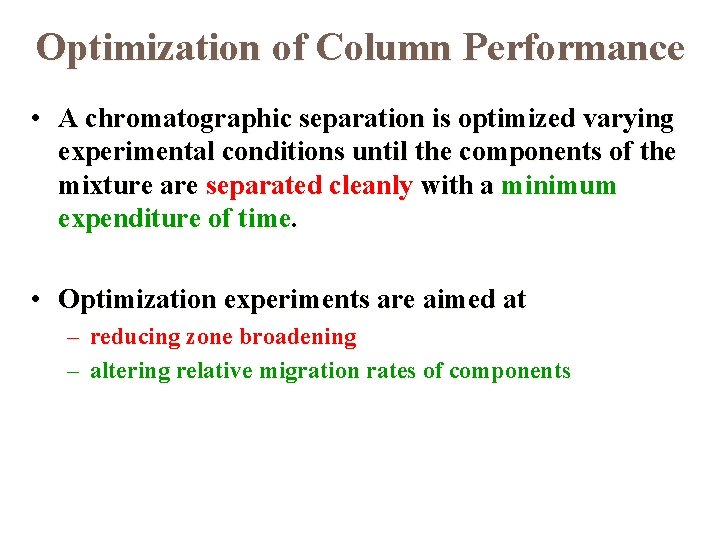 Optimization of Column Performance

• A chromatographic separation is optimized varying experimental conditions until the components of the mixture are separated cleanly with a minimum expenditure of time.

• Optimization experiments are aimed at
– reducing zone broadening
– altering relative migration rates of components